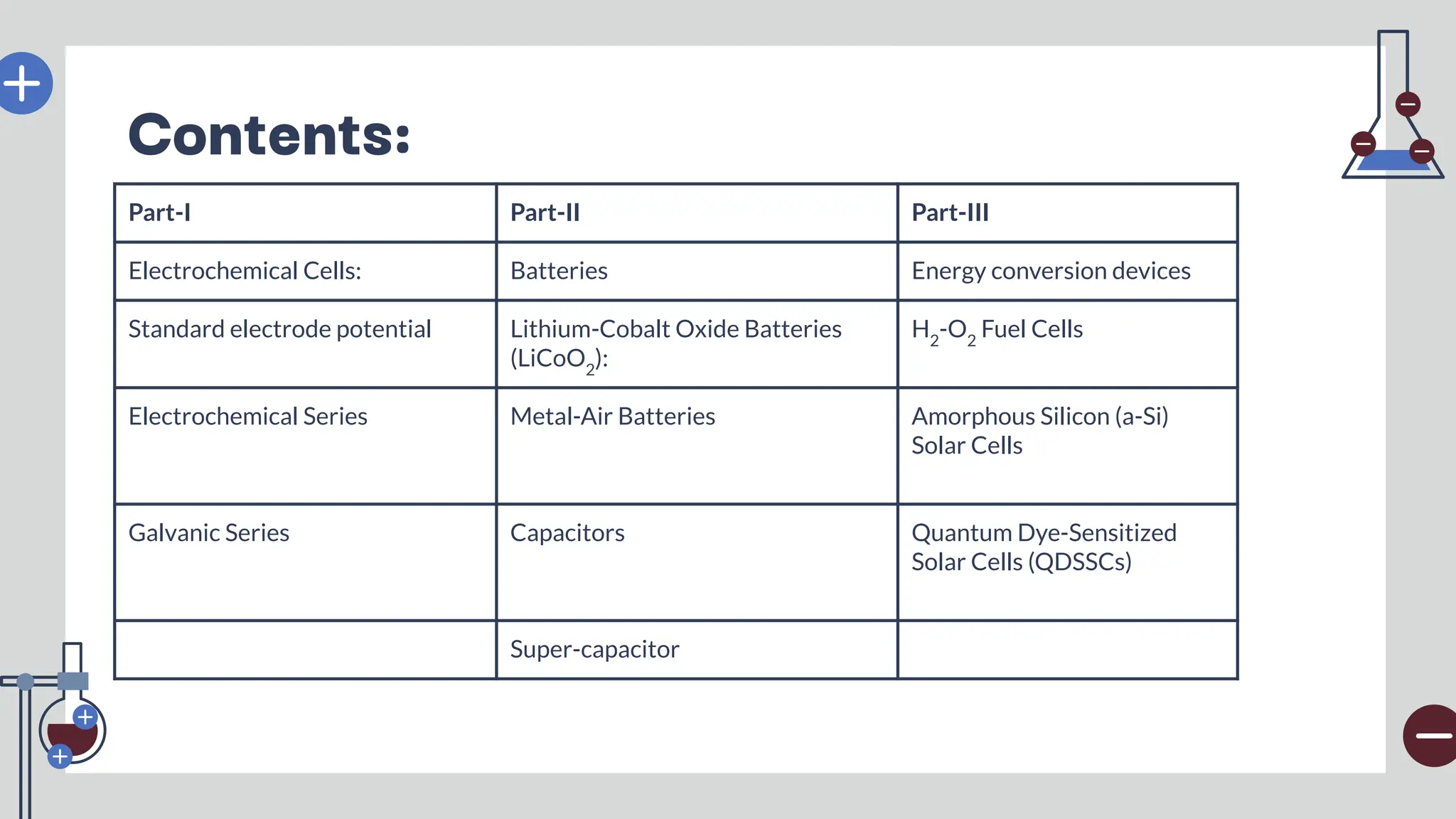 Contents:

| Part-I | Part-II | Part-III |
|---|---|---|
| Electrochemical Cells: | Batteries | Energy conversion devices |
| Standard electrode potential | Lithium-Cobalt Oxide Batteries ($LiCoO_2$): | $H_2$-$O_2$ Fuel Cells |
| Electrochemical Series | Metal-Air Batteries | Amorphous Silicon (a-Si) Solar Cells |
| Galvanic Series | Capacitors | Quantum Dye-Sensitized Solar Cells (QDSSCs) |
| | Super-capacitor | |